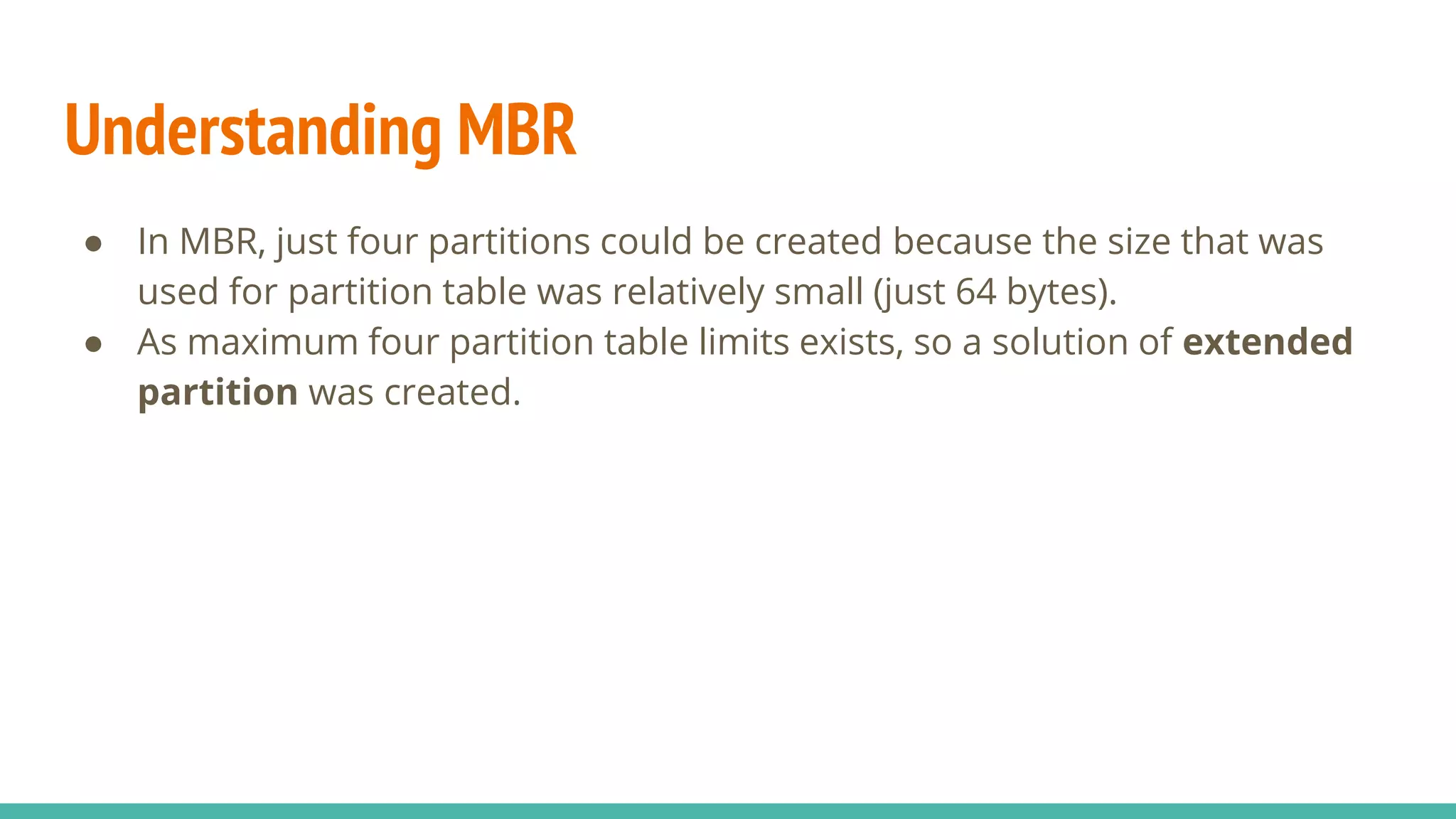 Understanding MBR

● In MBR, just four partitions could be created because the size that was used for partition table was relatively small (just 64 bytes).
● As maximum four partition table limits exists, so a solution of **extended partition** was created.